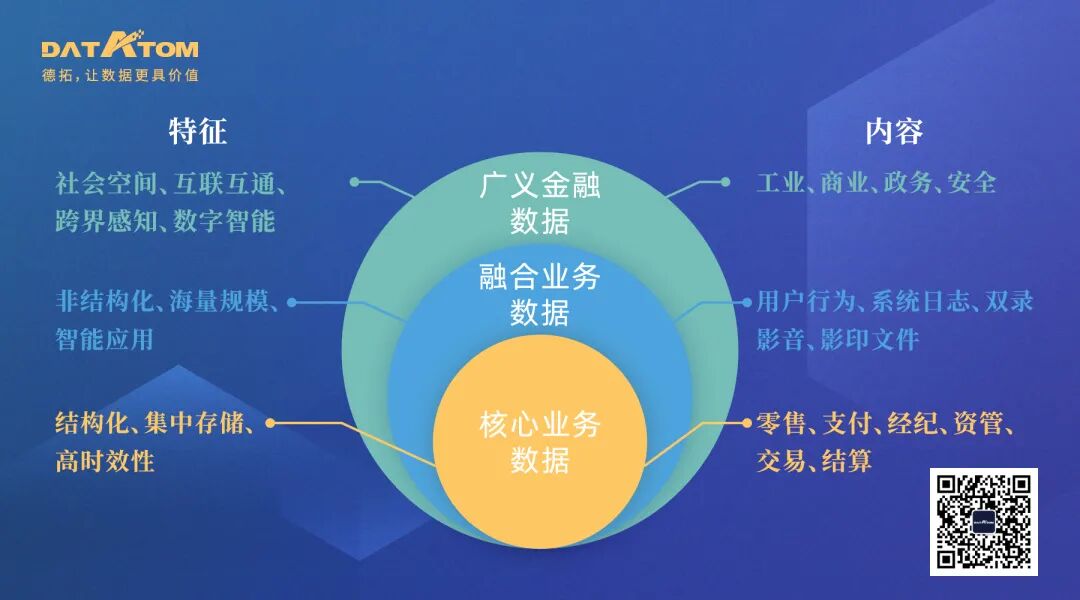 DATATOM
德拓，让数据更具价值

特征

社会空间、互联互通、跨界感知、数字智能

非结构化、海量规模、智能应用

结构化、集中存储、高时效性

广义金融数据

融合业务数据

核心业务数据

内容

工业、商业、政务、安全

用户行为、系统日志、双录影音、影印文件

零售、支付、经纪、资管、交易、结算